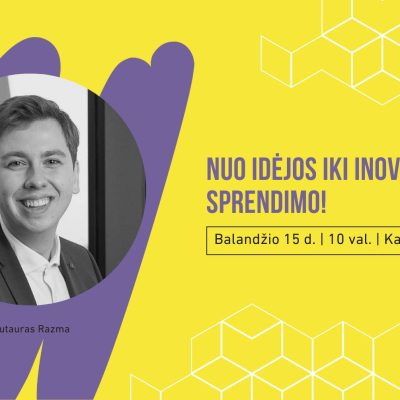 NUO IDĖJOS IKI INOV
SPRENDIMO!

Balandžio 15 d. | 10 val. | Ka

utauras Razma